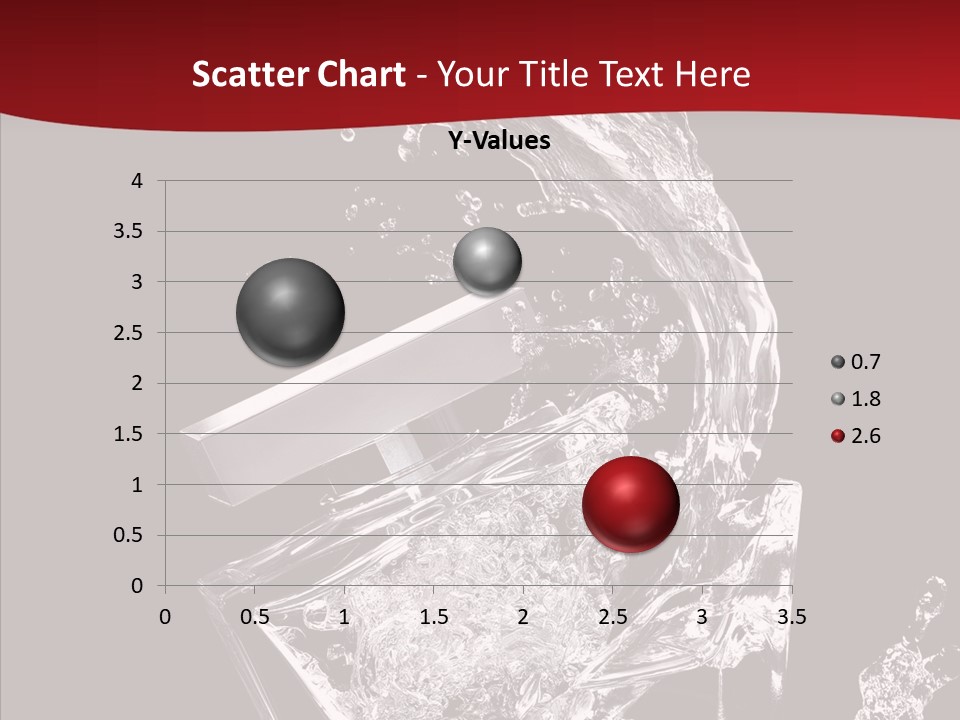 Scatter Chart - Your Title Text Here

Y-Values

4
3.5
3
2.5
2
1.5
1
0.5
0

0 0.5 1 1.5 2 2.5 3 3.5

0.7
1.8
2.6